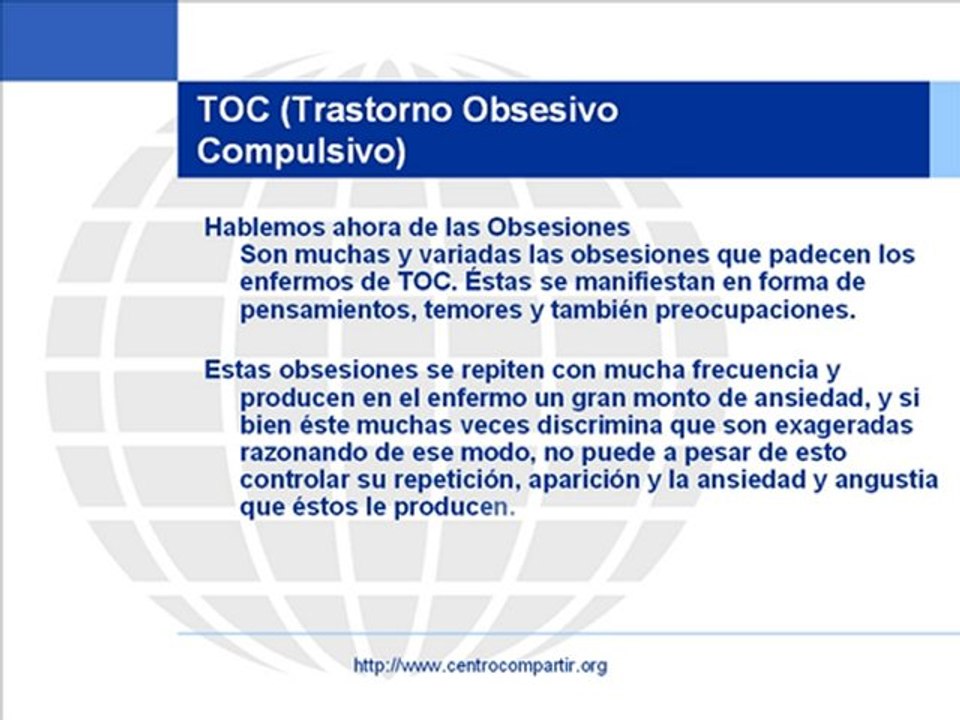 TOC (Trastorno Obsesivo Compulsivo)

Hablemos ahora de las Obsesiones
Son muchas y variadas las obsesiones que padecen los enfermos de TOC. Éstas se manifiestan en forma de pensamientos, temores y también preocupaciones.

Estas obsesiones se repiten con mucha frecuencia y producen en el enfermo un gran monto de ansiedad, y si bien éste muchas veces discrimina que son exageradas razonando de ese modo, no puede a pesar de esto controlar su repetición, aparición y la ansiedad y angustia que éstos le producen.

http://www.centrocompartir.org